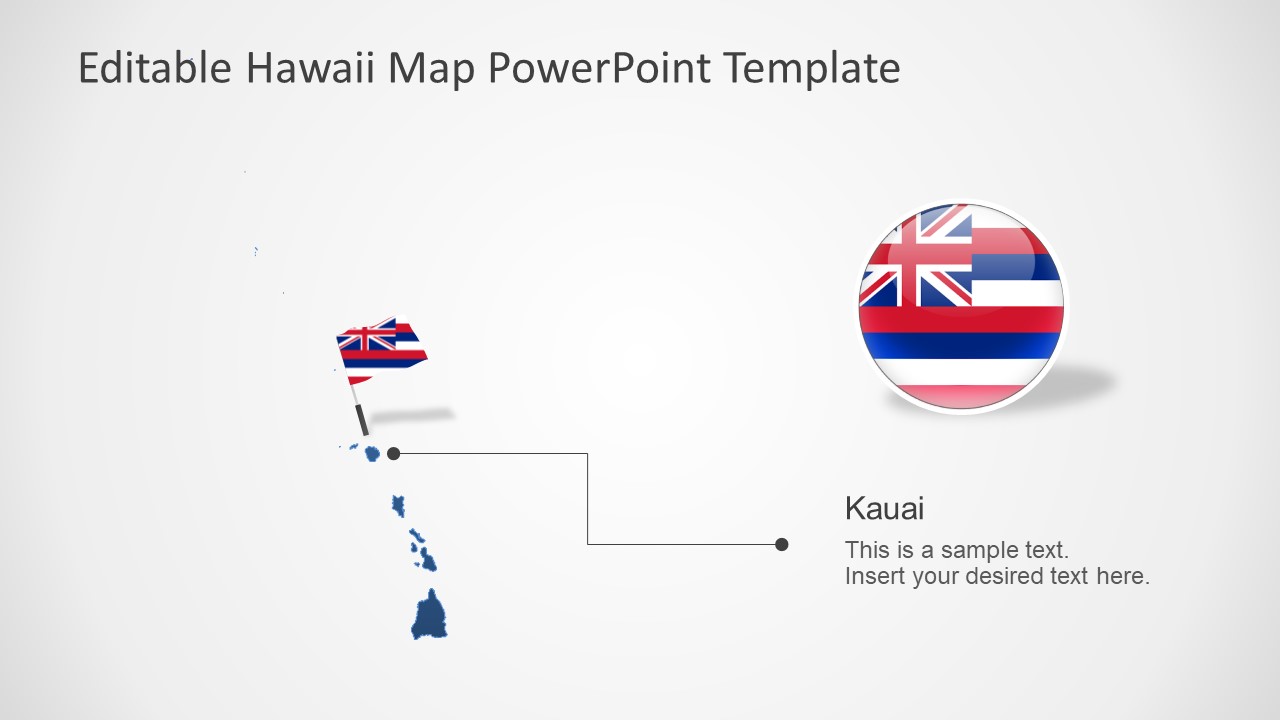 Editable Hawaii Map PowerPoint Template

Kauai

This is a sample text.
Insert your desired text here.